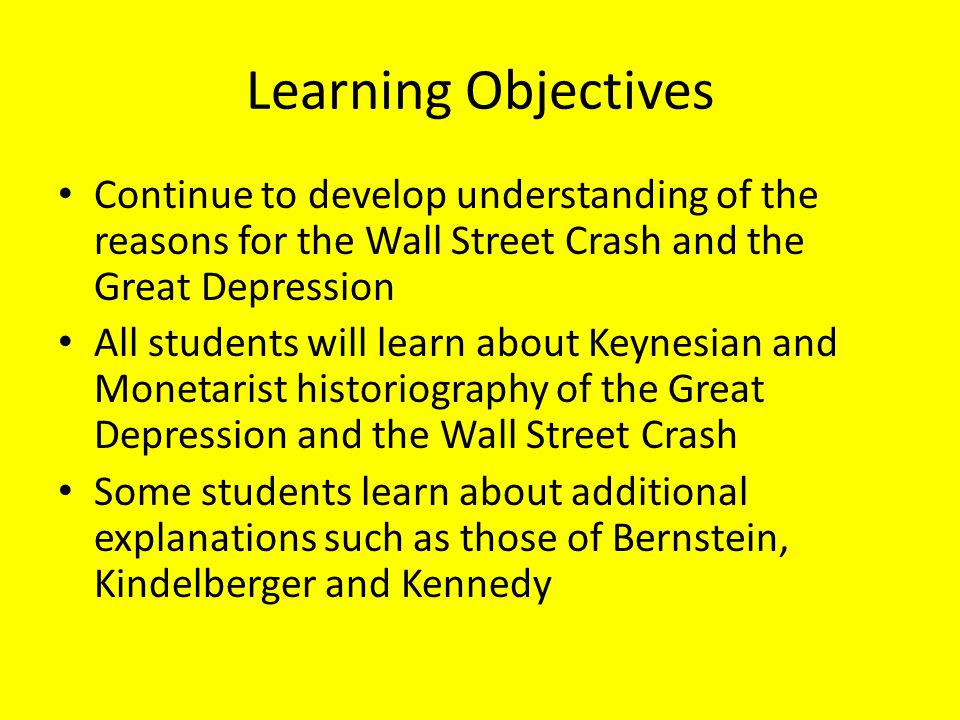 Learning Objectives

• Continue to develop understanding of the reasons for the Wall Street Crash and the Great Depression
• All students will learn about Keynesian and Monetarist historiography of the Great Depression and the Wall Street Crash
• Some students learn about additional explanations such as those of Bernstein, Kindelberger and Kennedy